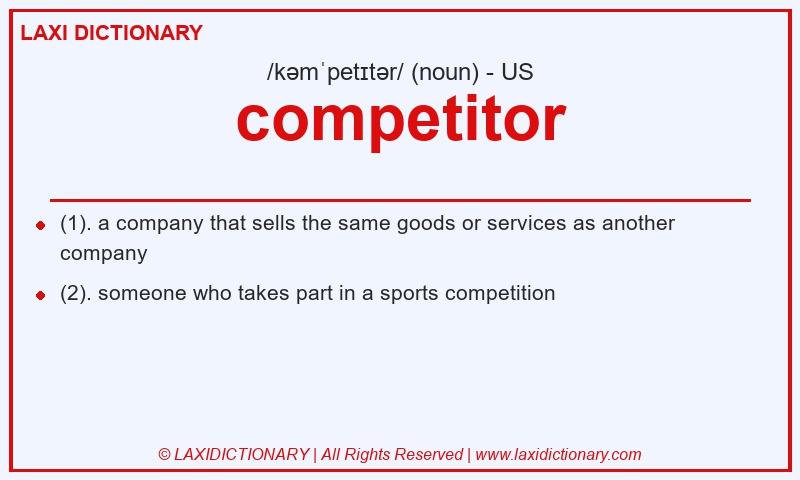 LAXI DICTIONARY

/kəmˈpetɪtər/ (noun) - US

competitor

(1). a company that sells the same goods or services as another company

(2). someone who takes part in a sports competition

© LAXIDICTIONARY | All Rights Reserved | www.laxidictionary.com